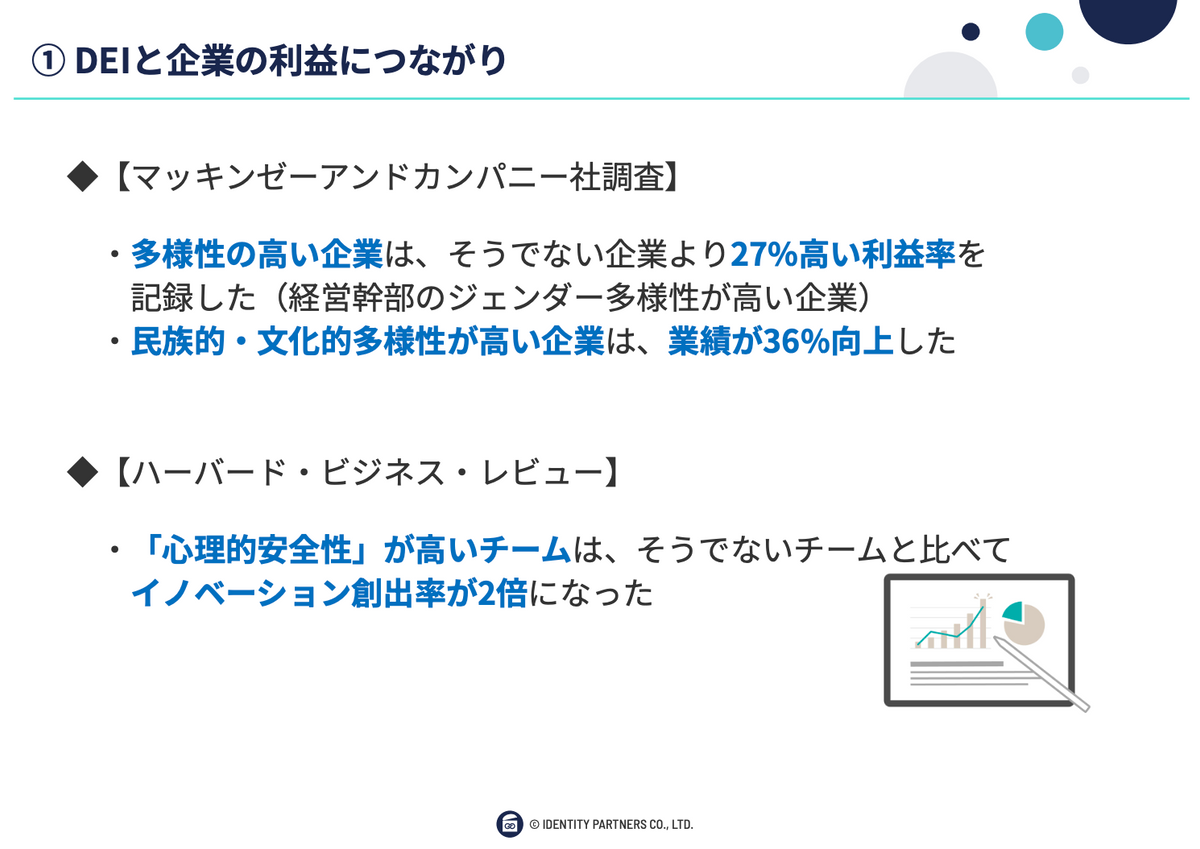 ① DEIと企業の利益につながり

◆【マッキンゼーアンドカンパニー社調査】

・多様性の高い企業は、そうでない企業より27%高い利益率を記録した（経営幹部のジェンダー多様性が高い企業）
・民族的・文化的多様性が高い企業は、業績が36%向上した

◆【ハーバード・ビジネス・レビュー】

・「心理的安全性」が高いチームは、そうでないチームと比べてイノベーション創出率が2倍になった

© IDENTITY PARTNERS CO., LTD.